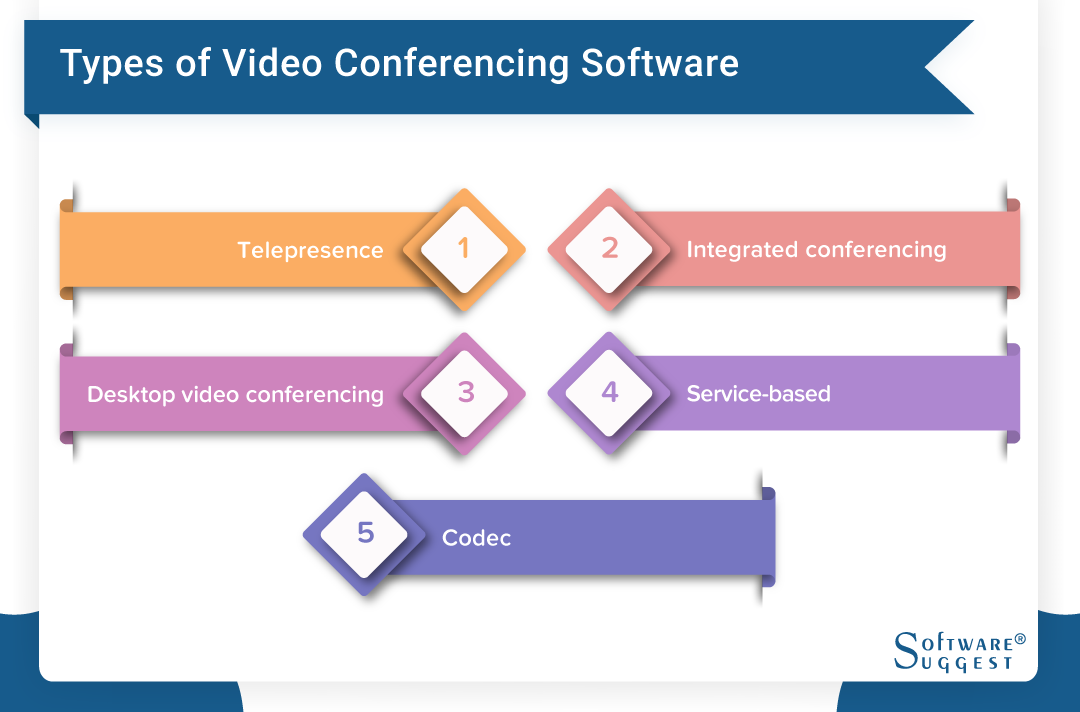 Types of Video Conferencing Software

Telepresence
1
2
Integrated conferencing

Desktop video conferencing
3
4
Service-based

5
Codec

SOFTWARE® SUGGEST